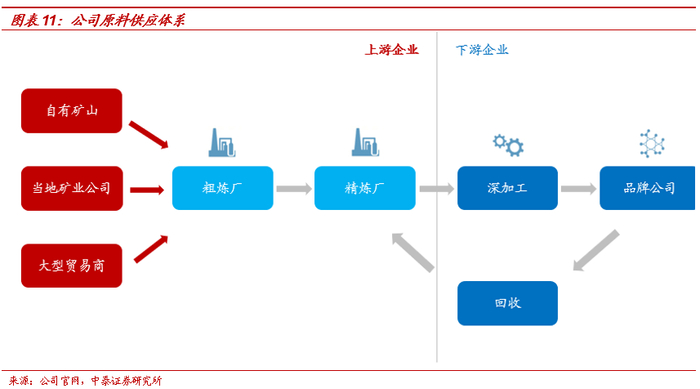 图表 11：公司原料供应体系

上游企业

下游企业

自有矿山

当地矿业公司

大型贸易商

粗炼厂

精炼厂

深加工

品牌公司

回收

来源：公司官网，中泰证券研究所